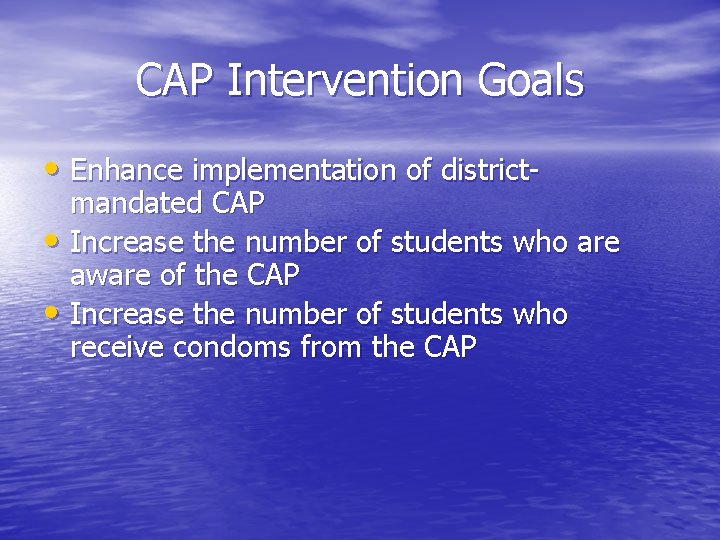 CAP Intervention Goals

• Enhance implementation of district-mandated CAP
• Increase the number of students who are aware of the CAP
• Increase the number of students who receive condoms from the CAP